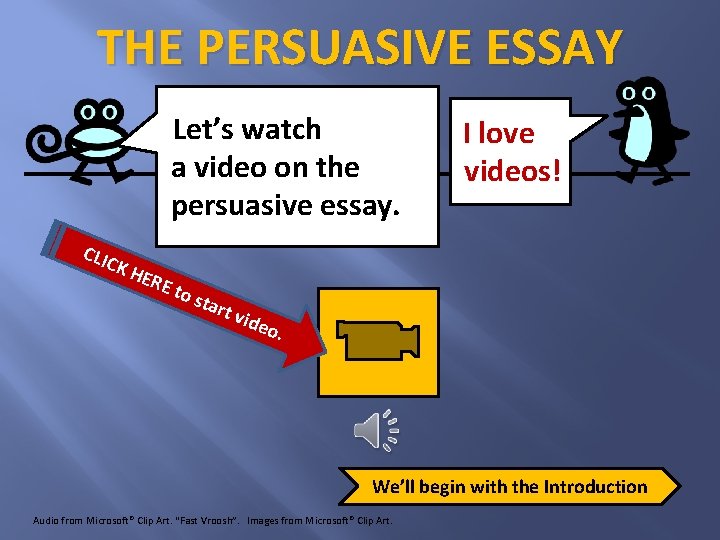 THE PERSUASIVE ESSAY

Let's watch a video on the persuasive essay.

I love videos!

CLICK HERE to start video.

We'll begin with the Introduction

Audio from Microsoft® Clip Art. "Fast Vroosh". Images from Microsoft® Clip Art.